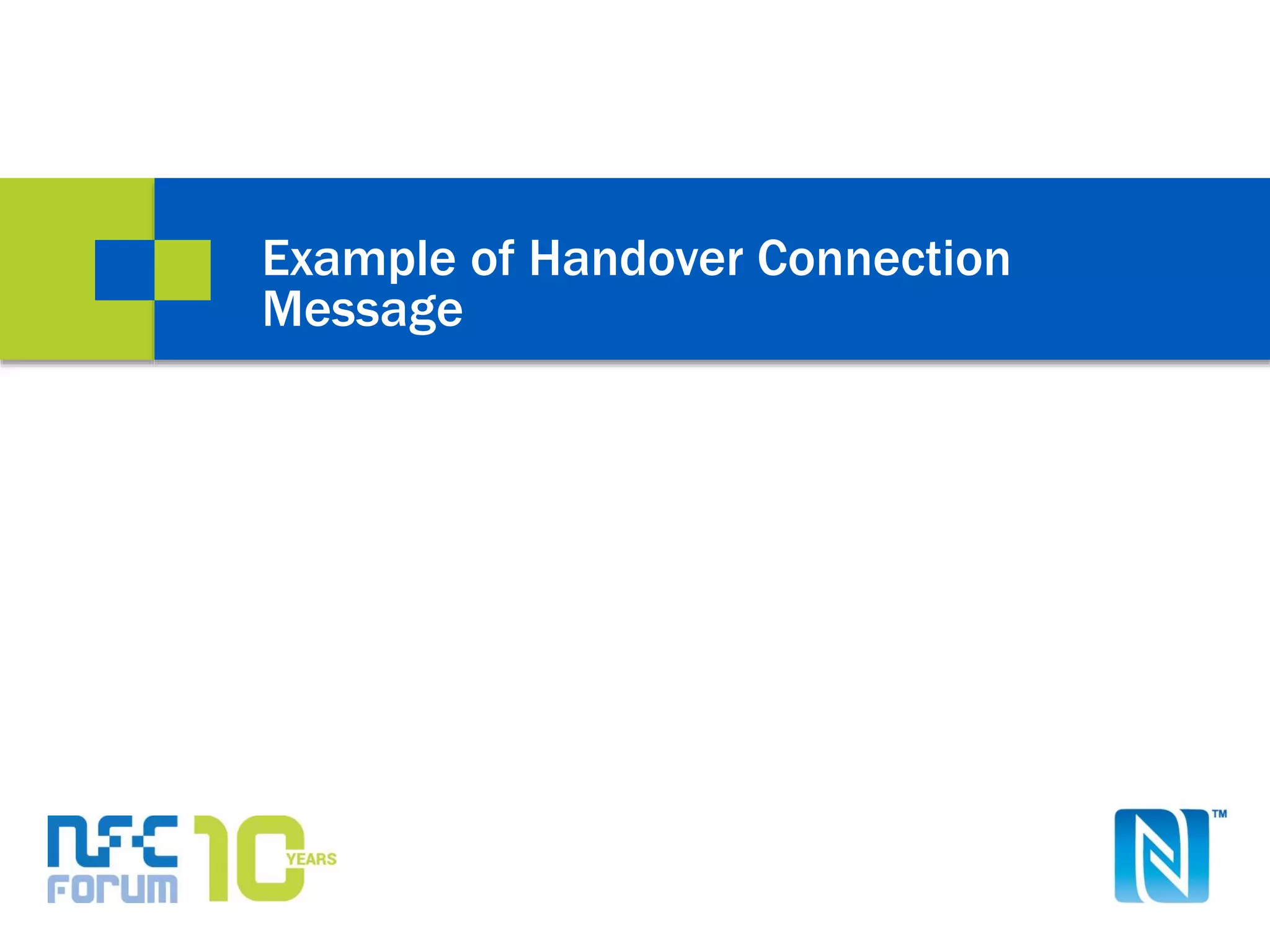 Example of Handover Connection Message

NFC FORUM 10 YEARS

N TM